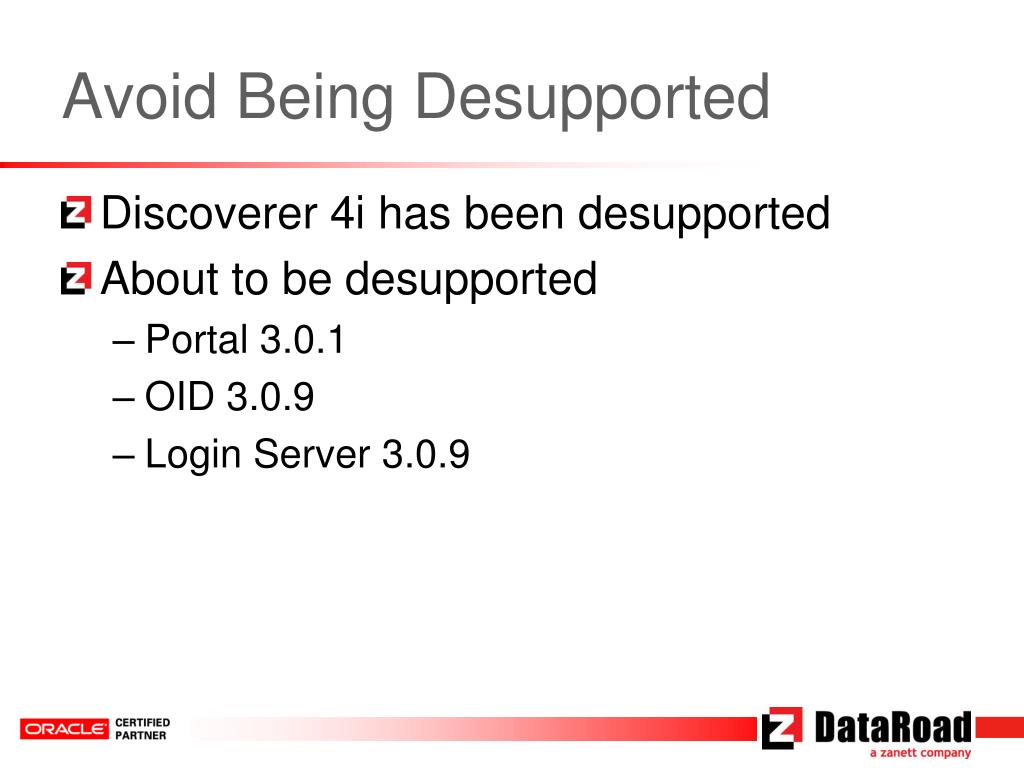 Avoid Being Desupported

Discoverer 4i has been desupported

About to be desupported

– Portal 3.0.1

– OID 3.0.9

– Login Server 3.0.9

ORACLE CERTIFIED PARTNER

DataRoad
a zanett company